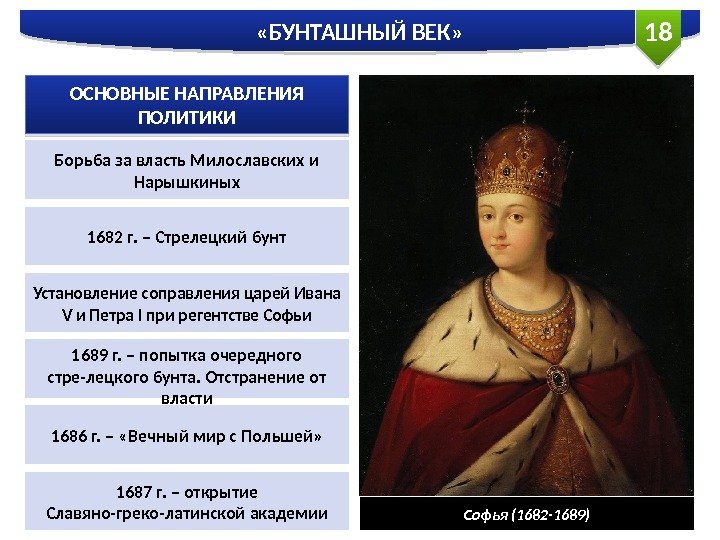 «БУНТАШНЫЙ ВЕК»

18

ОСНОВНЫЕ НАПРАВЛЕНИЯ ПОЛИТИКИ

Борьба за власть Милославских и Нарышкиных

1682 г. – Стрелецкий бунт

Установление соправления царей Ивана V и Петра I при регентстве Софьи

1689 г. – попытка очередного стре-лецкого бунта. Отстранение от власти

1686 г. – «Вечный мир с Польшей»

1687 г. – открытие Славяно-греко-латинской академии

Софья (1682-1689)